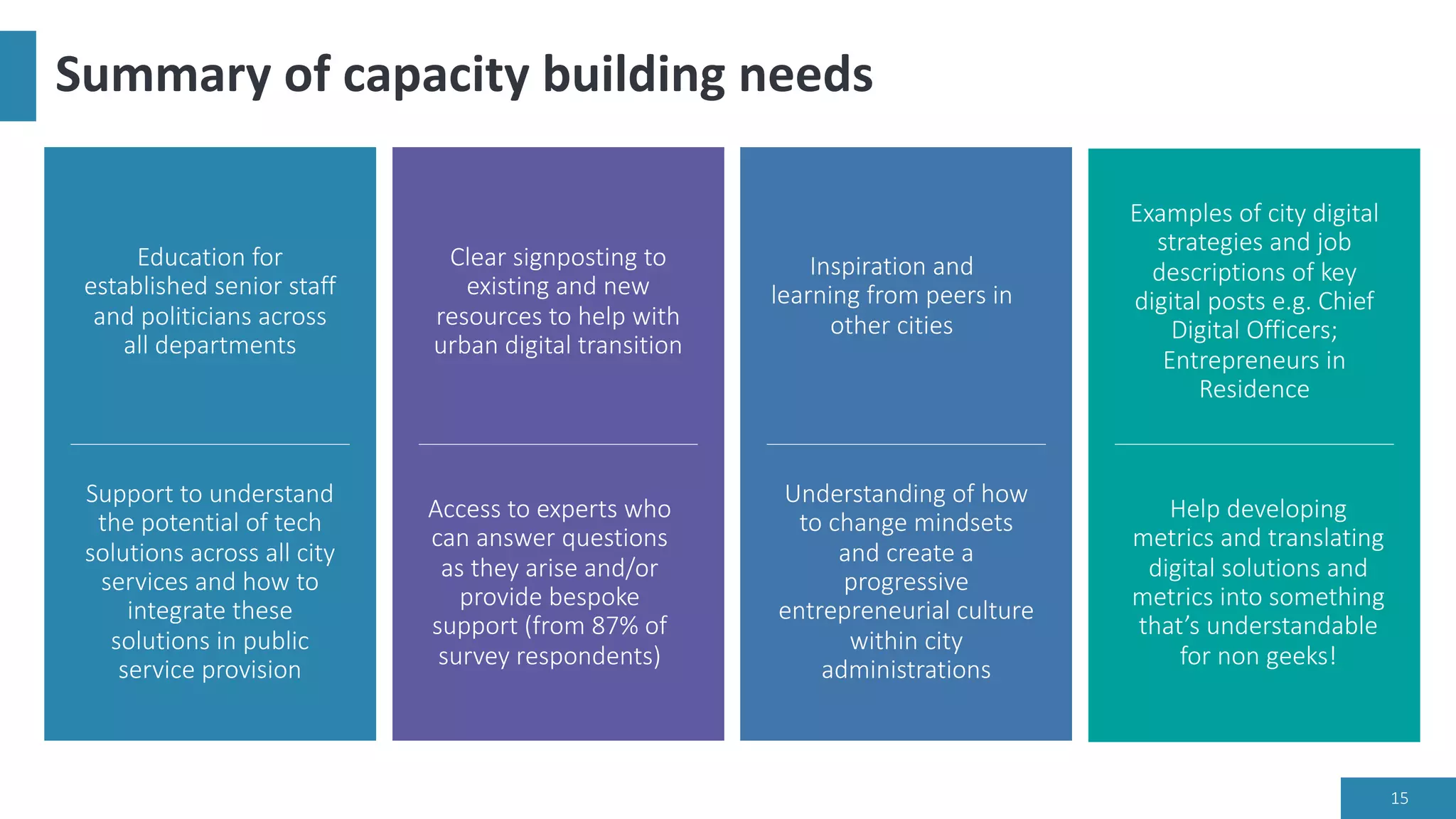 Summary of capacity building needs

Education for established senior staff and politicians across all departments

Support to understand the potential of tech solutions across all city services and how to integrate these solutions in public service provision

Clear signposting to existing and new resources to help with urban digital transition

Access to experts who can answer questions as they arise and/or provide bespoke support (from 87% of survey respondents)

Inspiration and learning from peers in other cities

Understanding of how to change mindsets and create a progressive entrepreneurial culture within city administrations

Examples of city digital strategies and job descriptions of key digital posts e.g. Chief Digital Officers; Entrepreneurs in Residence

Help developing metrics and translating digital solutions and metrics into something that's understandable for non geeks!

15